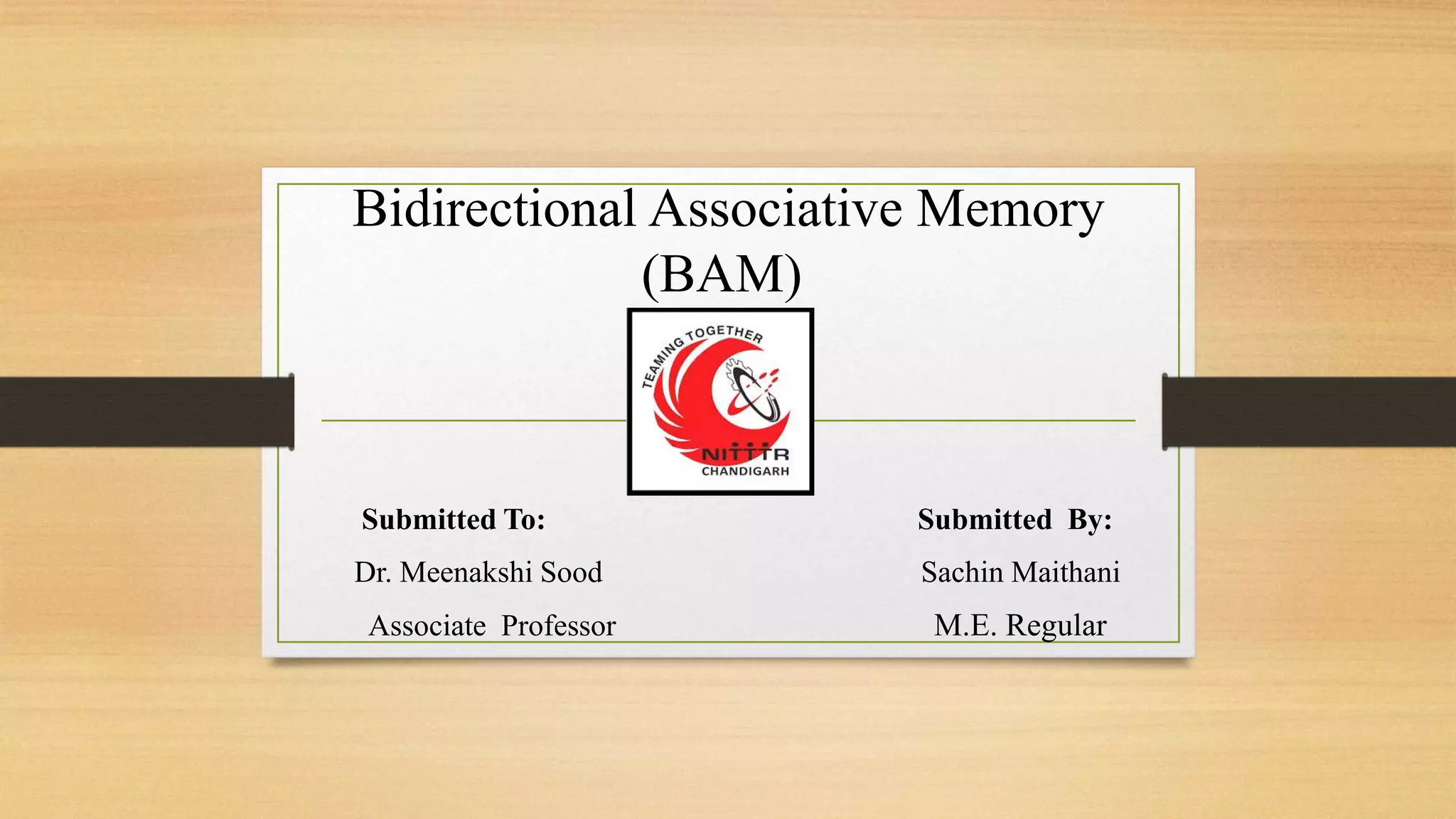 Bidirectional Associative Memory (BAM)

TEAMING TOGETHER
NITTTR
CHANDIGARH

Submitted To:
Dr. Meenakshi Sood
Associate Professor

Submitted By:
Sachin Maithani
M.E. Regular